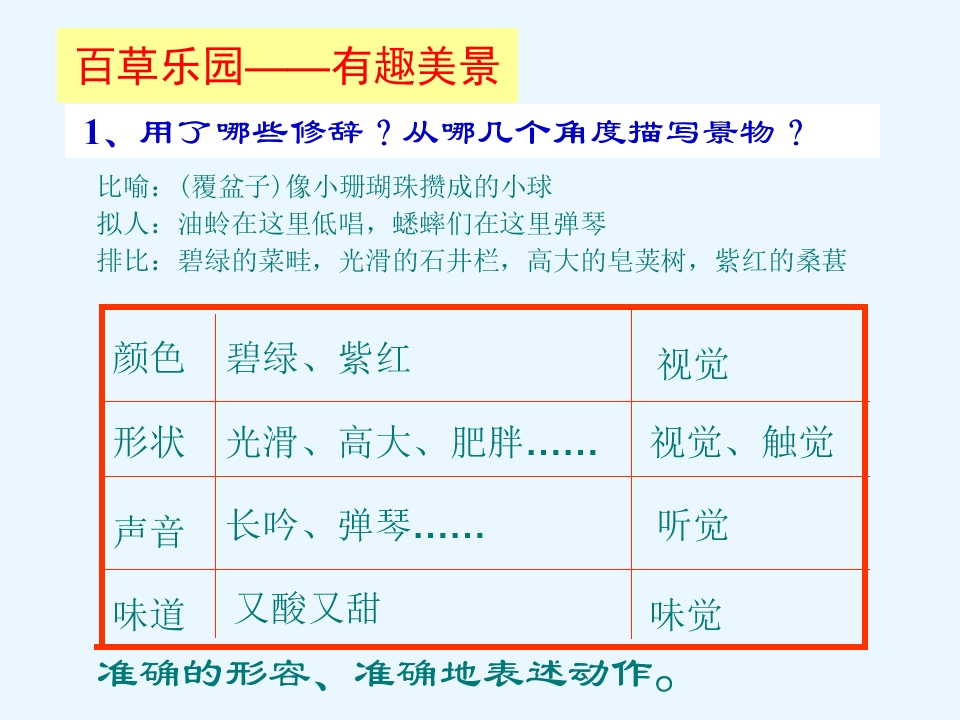 百草乐园——有趣美景

1、用了哪些修辞？从哪几个角度描写景物？

比喻：(覆盆子)像小珊瑚珠攒成的小球
拟人：油蛉在这里低唱，蟋蟀们在这里弹琴
排比：碧绿的菜畦，光滑的石井栏，高大的皂荚树，紫红的桑葚

| 颜色 | 碧绿、紫红 | 视觉 |
|---|---|---|
| 形状 | 光滑、高大、肥胖…… | 视觉、触觉 |
| 声音 | 长吟、弹琴…… | 听觉 |
| 味道 | 又酸又甜 | 味觉 |

准确的形容、准确地表述动作。